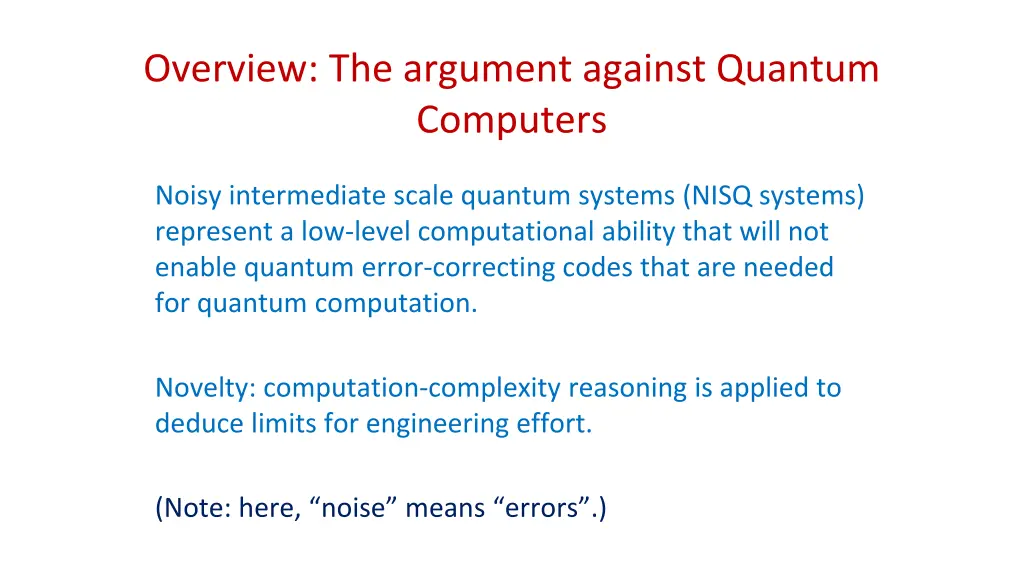 Overview: The argument against Quantum Computers

Noisy intermediate scale quantum systems (NISQ systems) represent a low-level computational ability that will not enable quantum error-correcting codes that are needed for quantum computation.

Novelty: computation-complexity reasoning is applied to deduce limits for engineering effort.

(Note: here, “noise” means “errors”.)